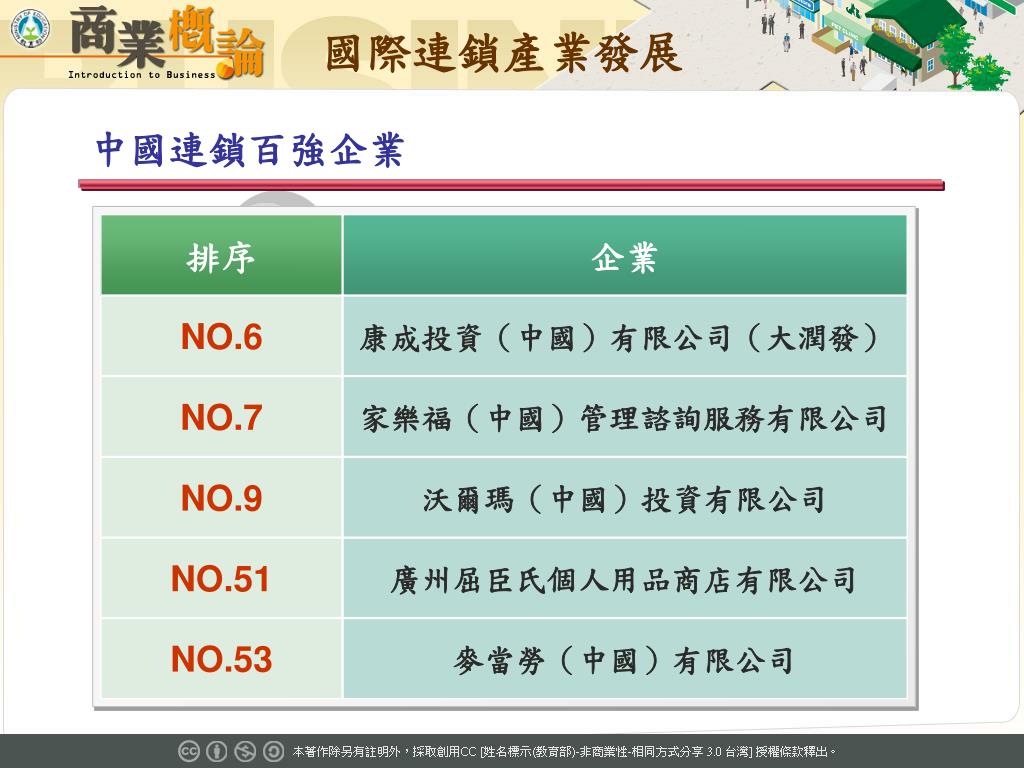 商業概論
Introduction to Business
國際連鎖產業發展

中國連鎖百強企業

| 排序 | 企業 |
|---|---|
| NO.6 | 康成投資（中國）有限公司（大潤發） |
| NO.7 | 家樂福（中國）管理諮詢服務有限公司 |
| NO.9 | 沃爾瑪（中國）投資有限公司 |
| NO.51 | 廣州屈臣氏個人用品商店有限公司 |
| NO.53 | 麥當勞（中國）有限公司 |

本著作除另有註明外，採取創用CC [姓名標示(教育部)-非商業性-相同方式分享 3.0 台灣] 授權條款釋出。